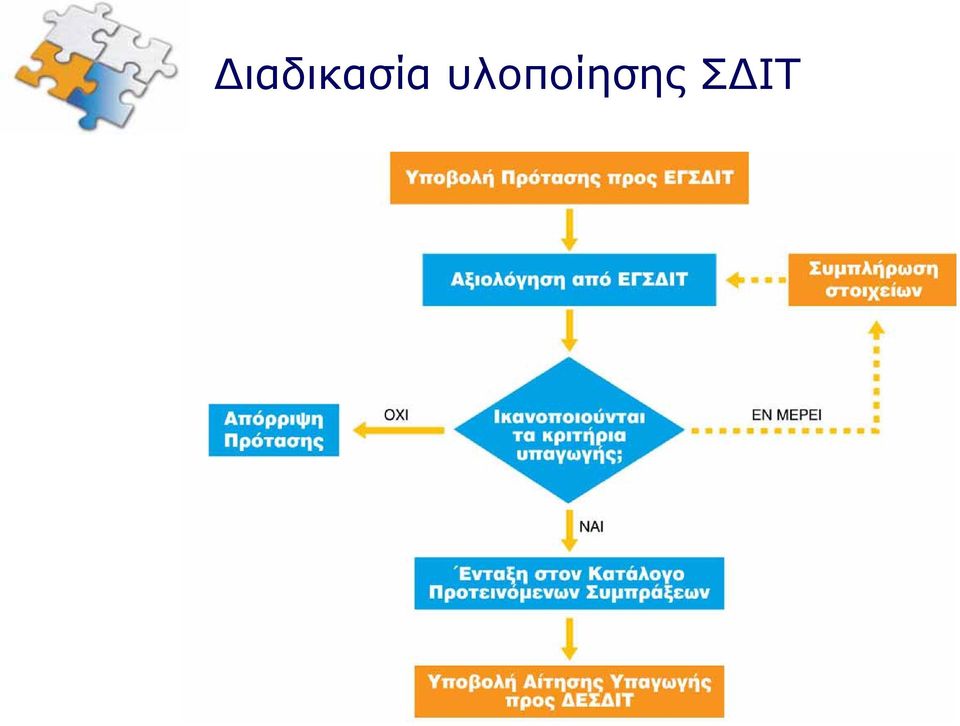 Διαδικασία υλοποίησης ΣΔΙΤ

Υποβολή Πρότασης προς ΕΓΣΔΙΤ

Αξιολόγηση από ΕΓΣΔΙΤ

Συμπλήρωση στοιχείων

Απόρριψη Πρότασης

ΟΧΙ

Ικανοποιούνται τα κριτήρια υπαγωγής;

ΕΝ ΜΕΡΕΙ

ΝΑΙ

Ένταξη στον Κατάλογο Προτεινόμενων Συμπράξεων

Υποβολή Αίτησης Υπαγωγής προς ΔΕΣΔΙΤ